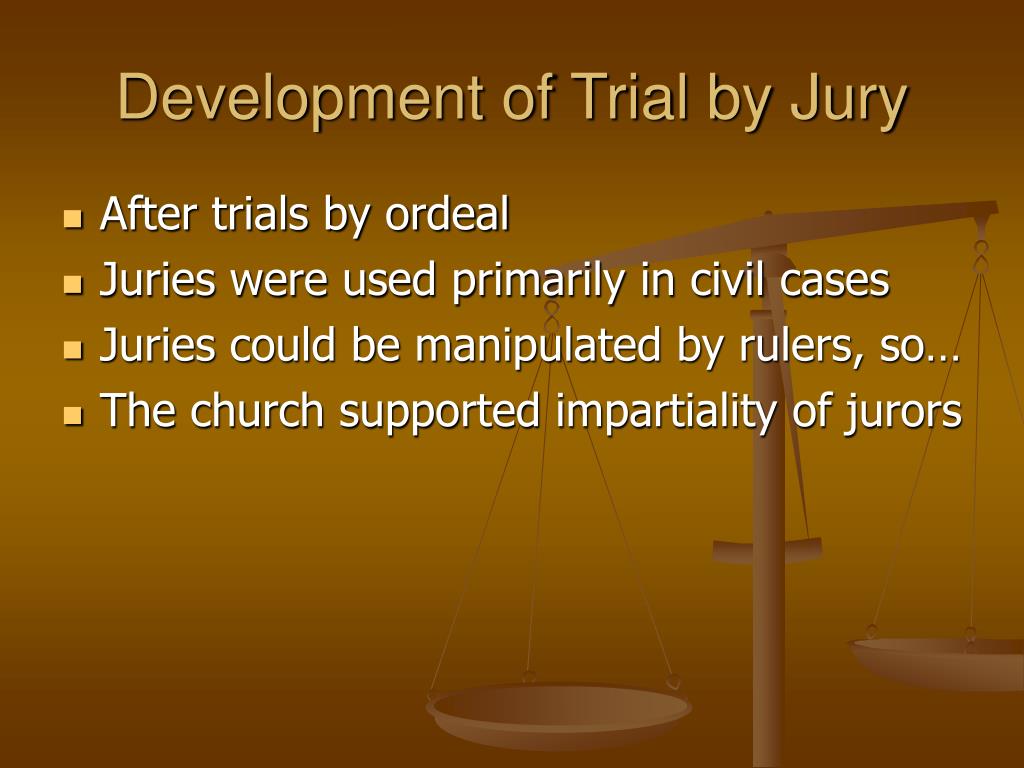 Development of Trial by Jury

- After trials by ordeal
- Juries were used primarily in civil cases
- Juries could be manipulated by rulers, so…
- The church supported impartiality of jurors